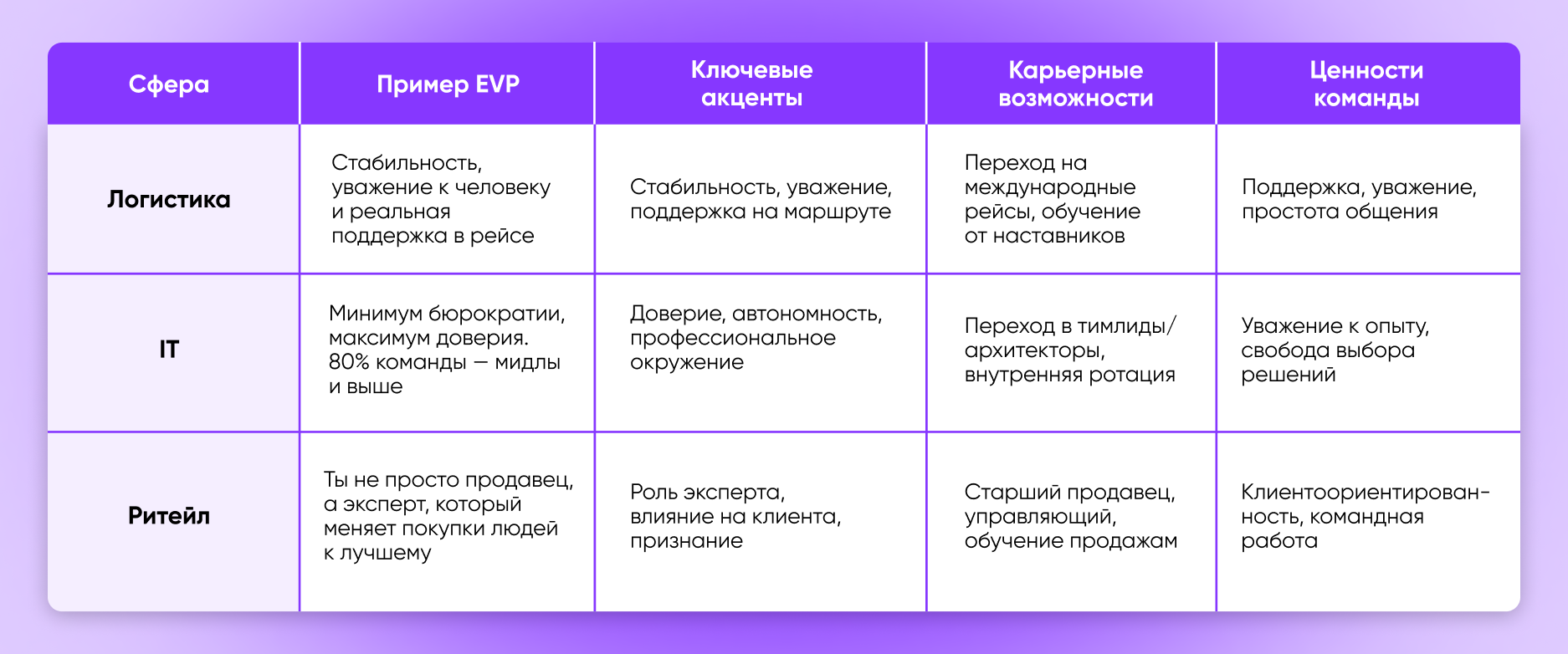 | Сфера | Пример EVP | Ключевые акценты | Карьерные возможности | Ценности команды |
|---|---|---|---|---|
| Логистика | Стабильность, уважение к человеку и реальная поддержка в рейсе | Стабильность, уважение, поддержка на маршруте | Переход на международные рейсы, обучение от наставников | Поддержка, уважение, простота общения |
| IT | Минимум бюрократии, максимум доверия. 80% команды — мидлы и выше | Доверие, автономность, профессиональное окружение | Переход в тимлиды/ архитекторы, внутренняя ротация | Уважение к опыту, свобода выбора решений |
| Ритейл | Ты не просто продавец, а эксперт, который меняет покупки людей к лучшему | Роль эксперта, влияние на клиента, признание | Старший продавец, управляющий, обучение продажам | Клиентоориентированность, командная работа |